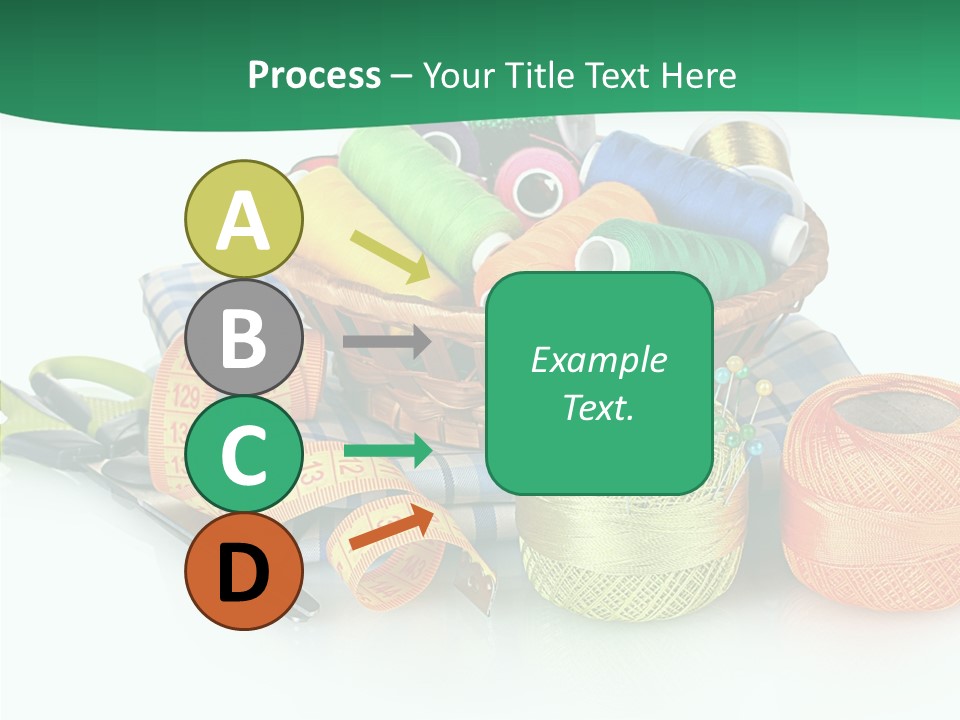 Process – Your Title Text Here

A

B

C

D

Example Text.